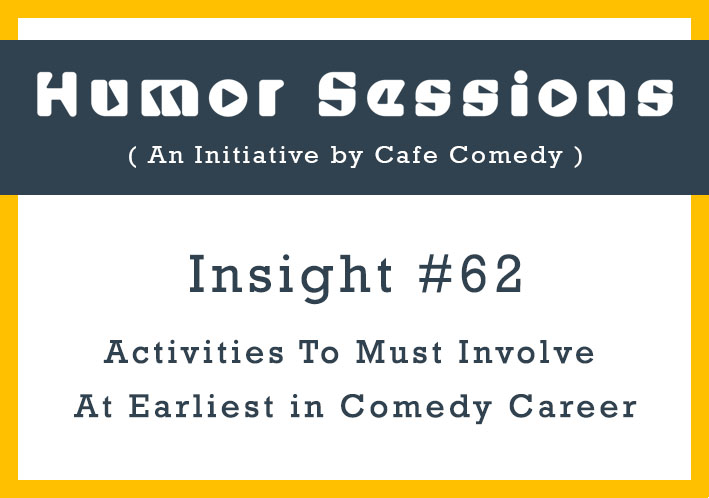 Humor Sessions
( An Initiative by Cafe Comedy )

Insight #62

Activities To Must Involve At Earliest in Comedy Career